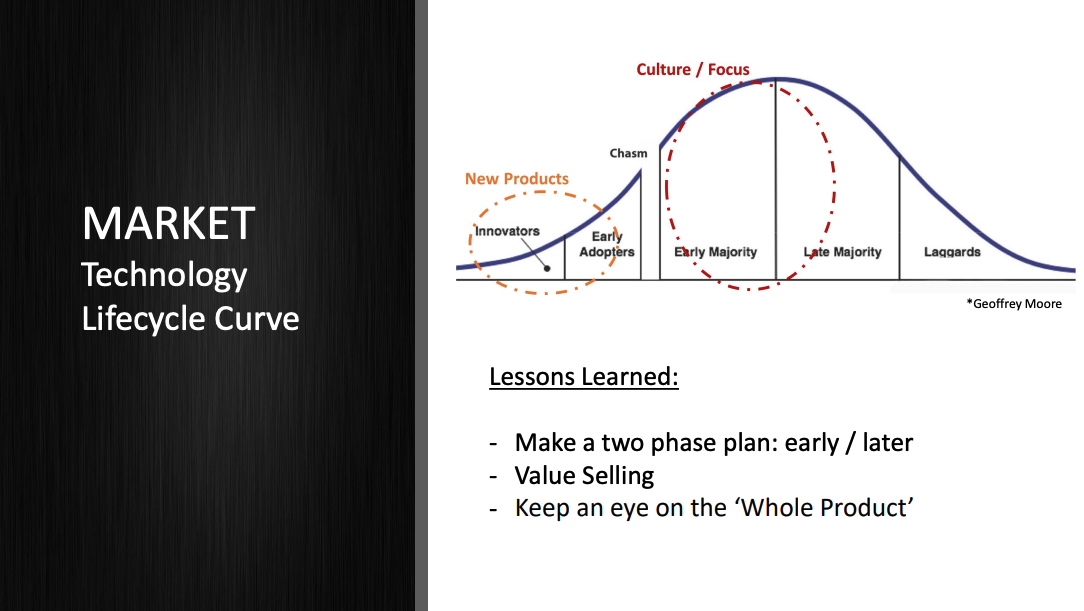 MARKET
Technology
Lifecycle Curve

Culture / Focus

Chasm

New Products

Innovators

Early Adopters

Early Majority

Late Majority

Laggards

*Geoffrey Moore

Lessons Learned:

- Make a two phase plan: early / later
- Value Selling
- Keep an eye on the 'Whole Product'